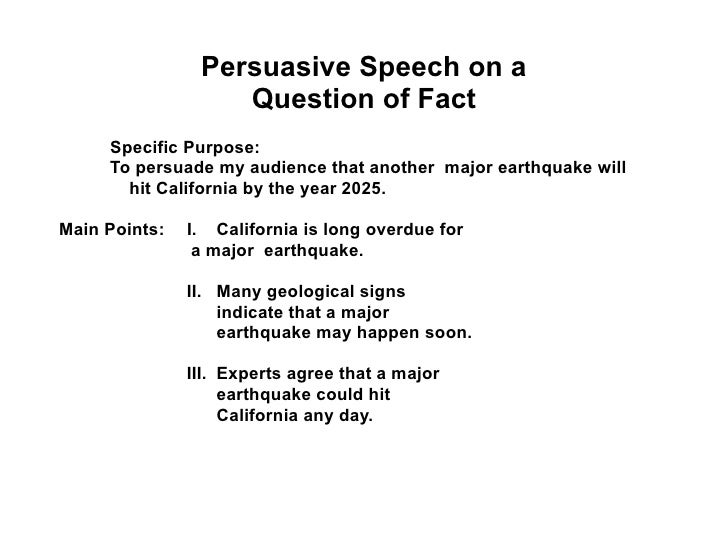 Persuasive Speech on a Question of Fact

Specific Purpose:
To persuade my audience that another major earthquake will hit California by the year 2025.

Main Points: I. California is long overdue for a major earthquake.

II. Many geological signs indicate that a major earthquake may happen soon.

III. Experts agree that a major earthquake could hit California any day.